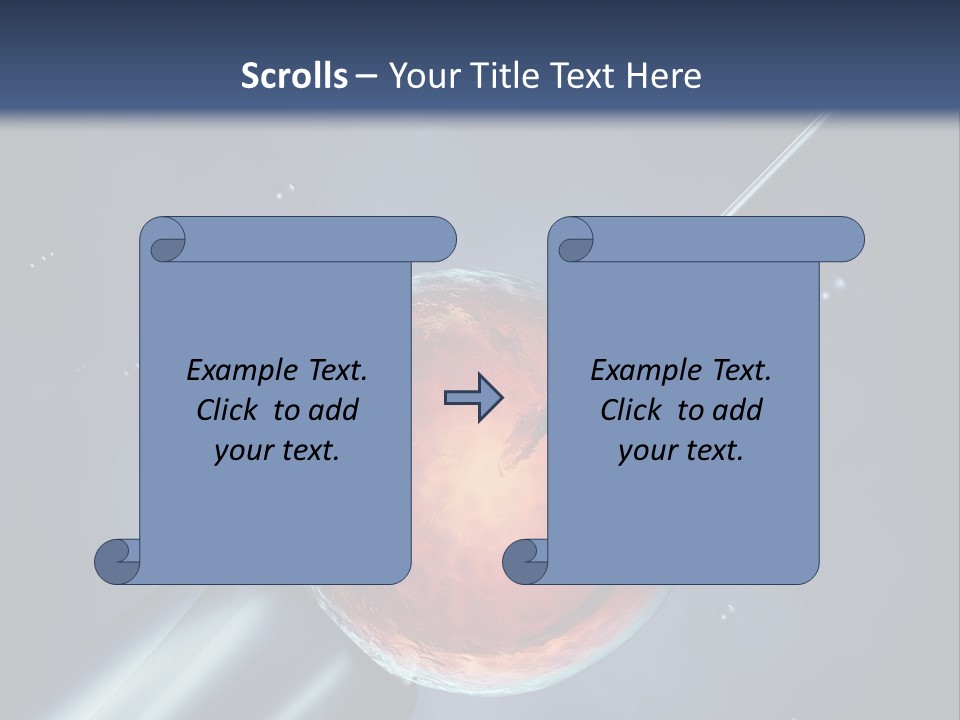 Scrolls – Your Title Text Here

Example Text. Click to add your text.

Example Text. Click to add your text.